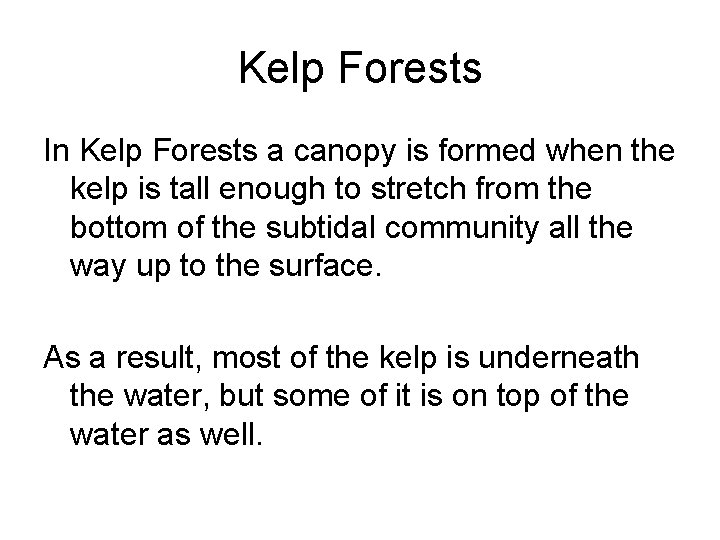 Kelp Forests

In Kelp Forests a canopy is formed when the kelp is tall enough to stretch from the bottom of the subtidal community all the way up to the surface.

As a result, most of the kelp is underneath the water, but some of it is on top of the water as well.